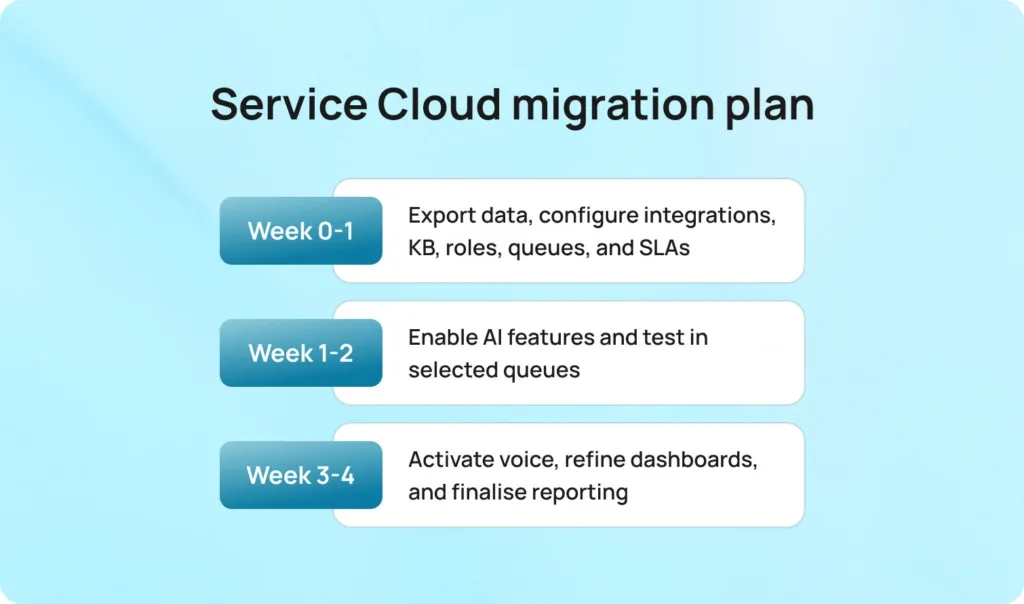 Service Cloud migration plan

Week 0-1
Export data, configure integrations, KB, roles, queues, and SLAs

Week 1-2
Enable AI features and test in selected queues

Week 3-4
Activate voice, refine dashboards, and finalise reporting